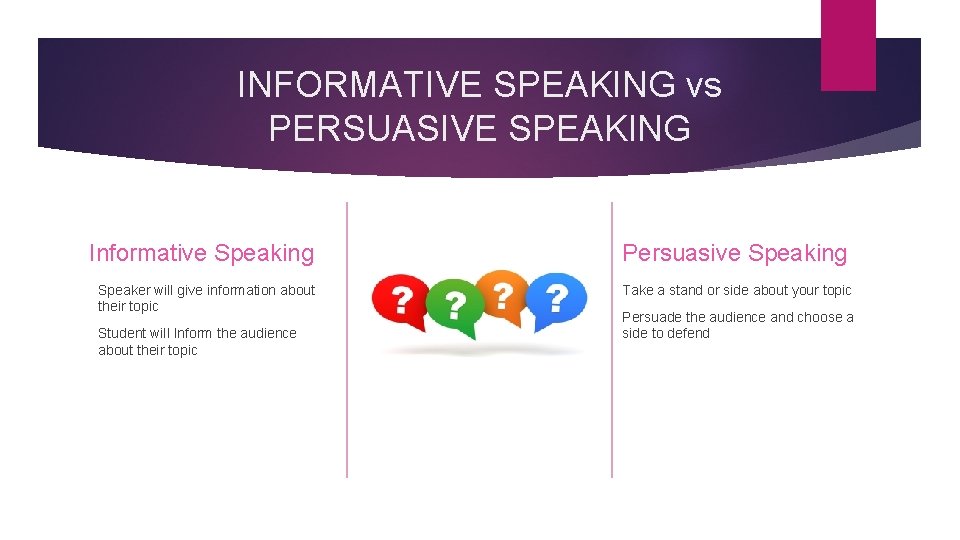 INFORMATIVE SPEAKING vs PERSUASIVE SPEAKING

Informative Speaking

Speaker will give information about their topic

Student will Inform the audience about their topic

? ? ? ?

Persuasive Speaking

Take a stand or side about your topic

Persuade the audience and choose a side to defend